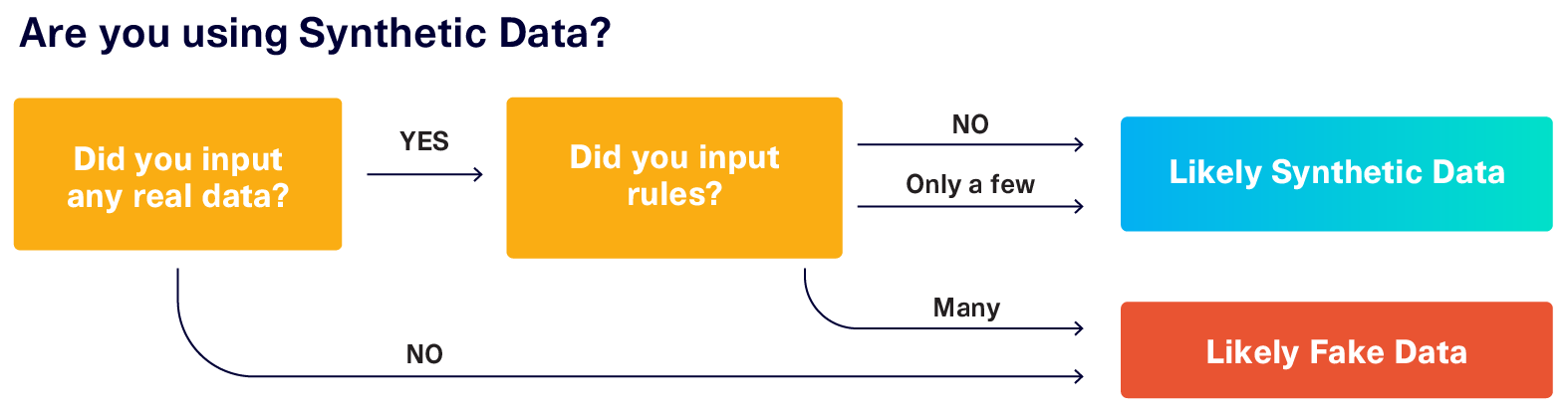 Are you using Synthetic Data?

Did you input any real data?

YES

Did you input rules?

NO

Only a few

Likely Synthetic Data

Many

NO

Likely Fake Data